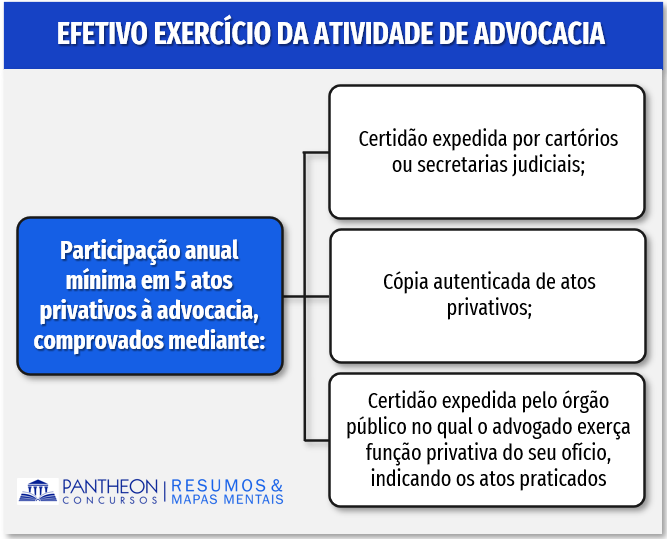 EFETIVO EXERCÍCIO DA ATIVIDADE DE ADVOCACIA

Participação anual mínima em 5 atos privativos à advocacia, comprovados mediante:

Certidão expedida por cartórios ou secretarias judiciais;

Cópia autenticada de atos privativos;

Certidão expedida pelo órgão público no qual o advogado exerça função privativa do seu ofício, indicando os atos praticados

PANTHEON CONCURSOS | RESUMOS & MAPAS MENTAIS